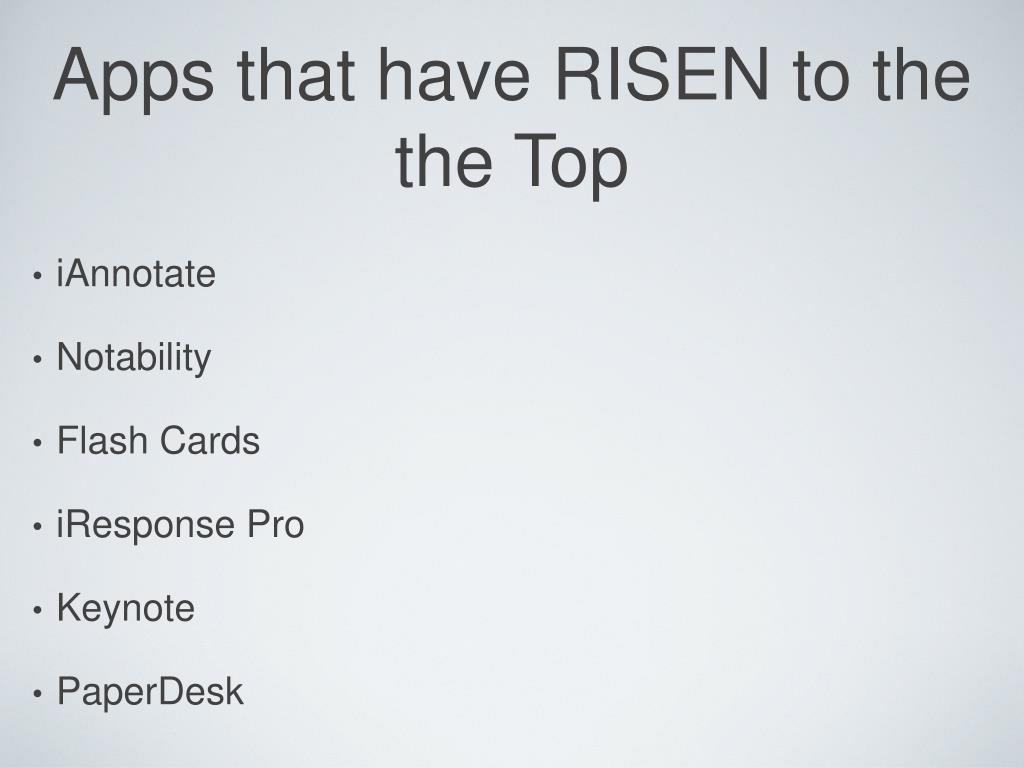 Apps that have RISEN to the the Top

• iAnnotate
• Notability
• Flash Cards
• iResponse Pro
• Keynote
• PaperDesk